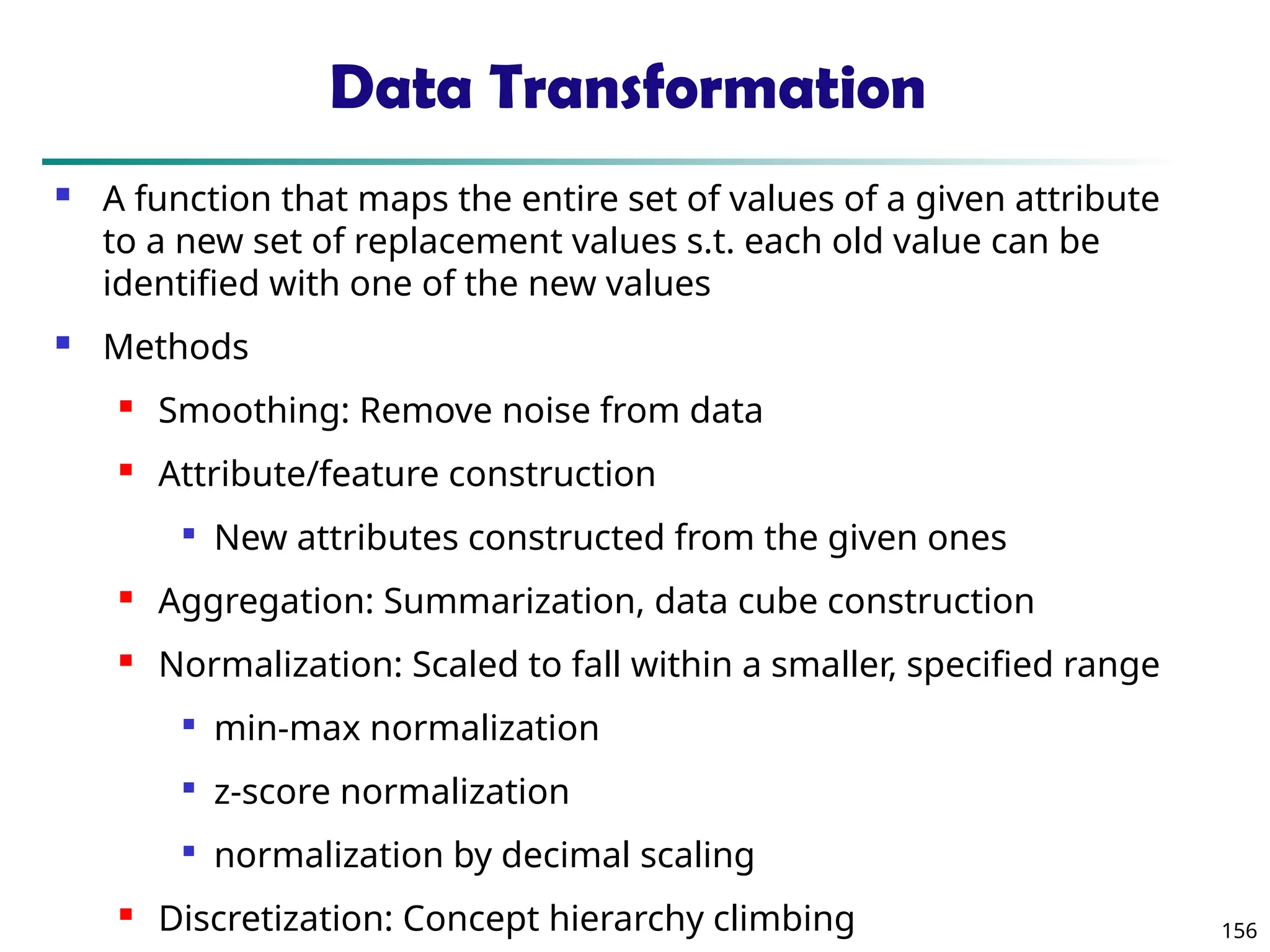 Data Transformation

- A function that maps the entire set of values of a given attribute to a new set of replacement values s.t. each old value can be identified with one of the new values
- Methods
  - Smoothing: Remove noise from data
  - Attribute/feature construction
    - New attributes constructed from the given ones
  - Aggregation: Summarization, data cube construction
  - Normalization: Scaled to fall within a smaller, specified range
    - min-max normalization
    - z-score normalization
    - normalization by decimal scaling
  - Discretization: Concept hierarchy climbing

156